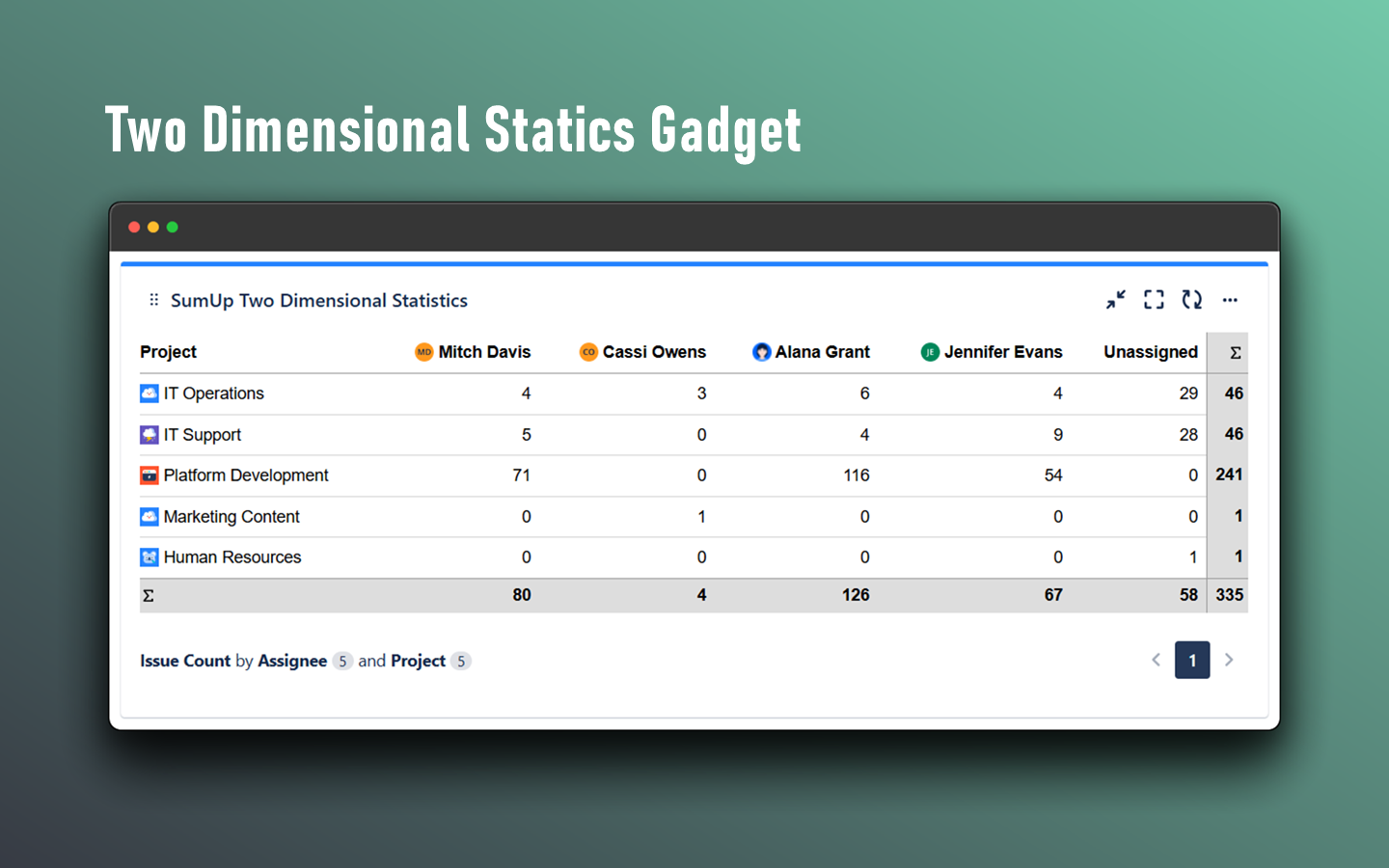 Two Dimensional Statics Gadget

SumUp Two Dimensional Statistics

| Project | MD Mitch Davis | CO Cassi Owens | Alana Grant | JE Jennifer Evans | Unassigned | Σ |
|---|---|---|---|---|---|---|
| IT Operations | 4 | 3 | 6 | 4 | 29 | 46 |
| IT Support | 5 | 0 | 4 | 9 | 28 | 46 |
| Platform Development | 71 | 0 | 116 | 54 | 0 | 241 |
| Marketing Content | 0 | 1 | 0 | 0 | 0 | 1 |
| Human Resources | 0 | 0 | 0 | 0 | 1 | 1 |
| Σ | 80 | 4 | 126 | 67 | 58 | 335 |

Issue Count by Assignee 5 and Project 5

1